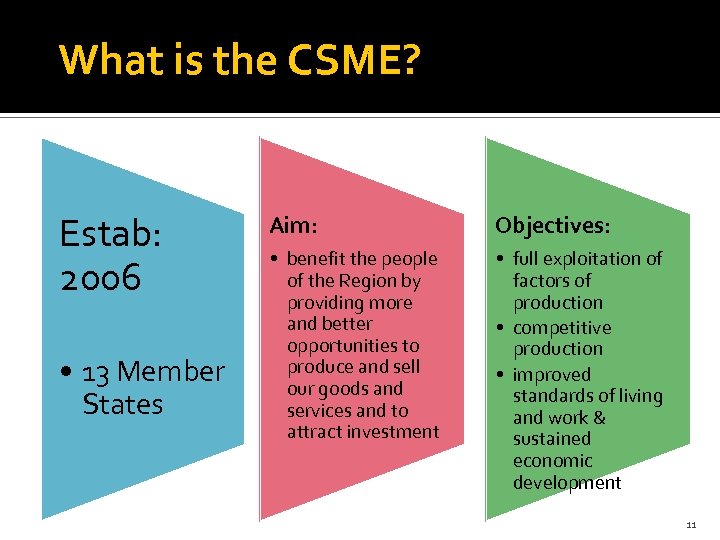 What is the CSME?

Estab: 2006

• 13 Member States

Aim:

• benefit the people of the Region by providing more and better opportunities to produce and sell our goods and services and to attract investment

Objectives:

• full exploitation of factors of production
• competitive production
• improved standards of living and work & sustained economic development

11